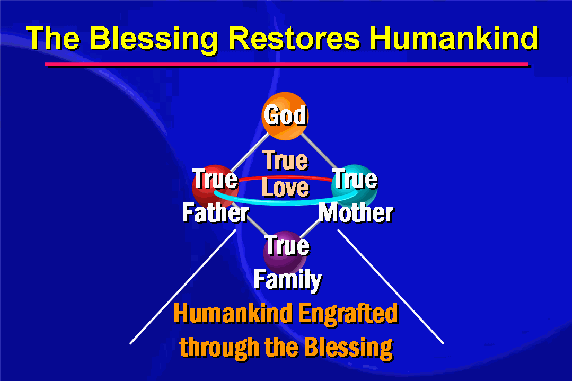 The Blessing Restores Humankind

God

True Love

True Father

True Mother

True Family

Humankind Engrafted through the Blessing